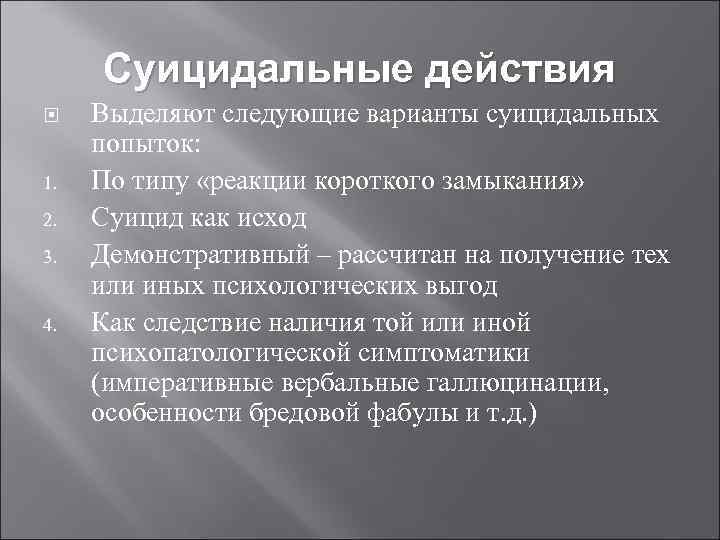 Суицидальные действия

Выделяют следующие варианты суицидальных попыток:

1. По типу «реакции короткого замыкания»
2. Суицид как исход
3. Демонстративный – рассчитан на получение тех или иных психологических выгод
4. Как следствие наличия той или иной психопатологической симптоматики (императивные вербальные галлюцинации, особенности бредовой фабулы и т.д.)